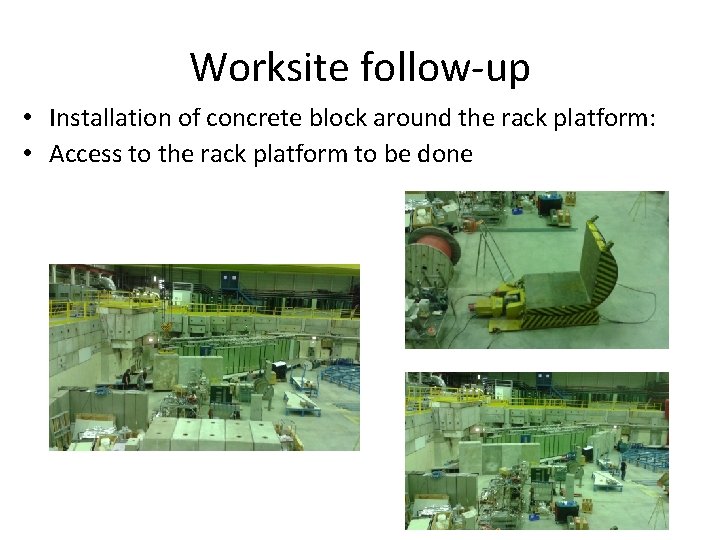 Worksite follow-up

• Installation of concrete block around the rack platform:
• Access to the rack platform to be done